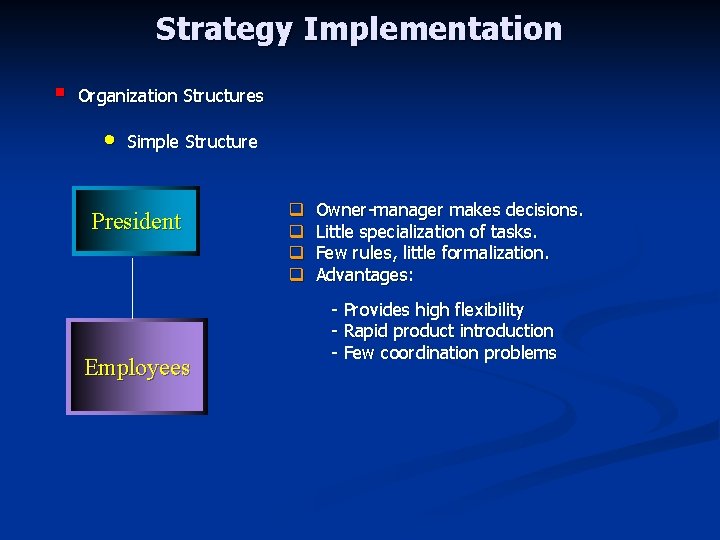 Strategy Implementation

Organization Structures

Simple Structure

President

Employees

Owner-manager makes decisions.
Little specialization of tasks.
Few rules, little formalization.
Advantages:

- Provides high flexibility
- Rapid product introduction
- Few coordination problems